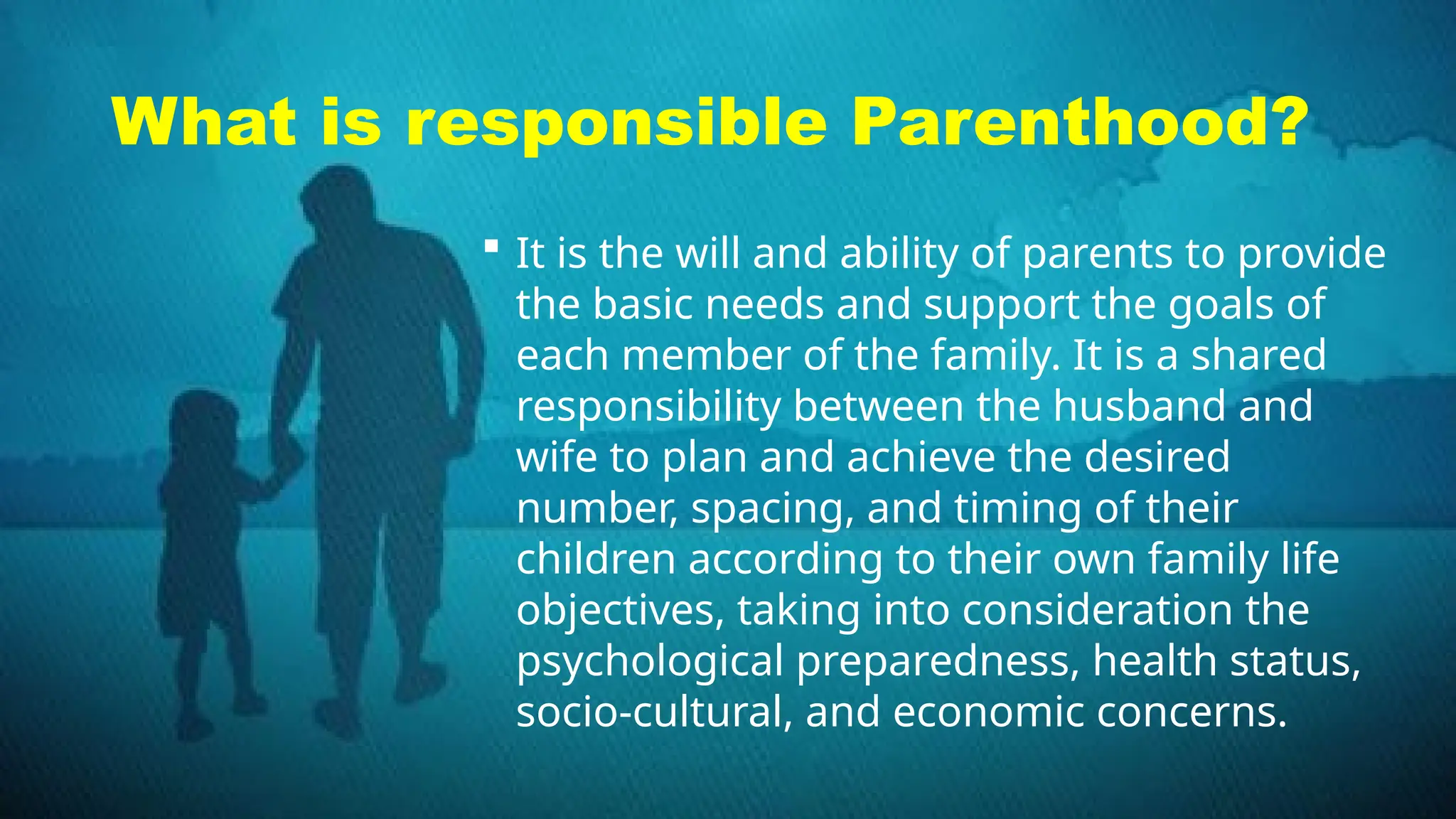 What is responsible Parenthood?

▪ It is the will and ability of parents to provide the basic needs and support the goals of each member of the family. It is a shared responsibility between the husband and wife to plan and achieve the desired number, spacing, and timing of their children according to their own family life objectives, taking into consideration the psychological preparedness, health status, socio-cultural, and economic concerns.